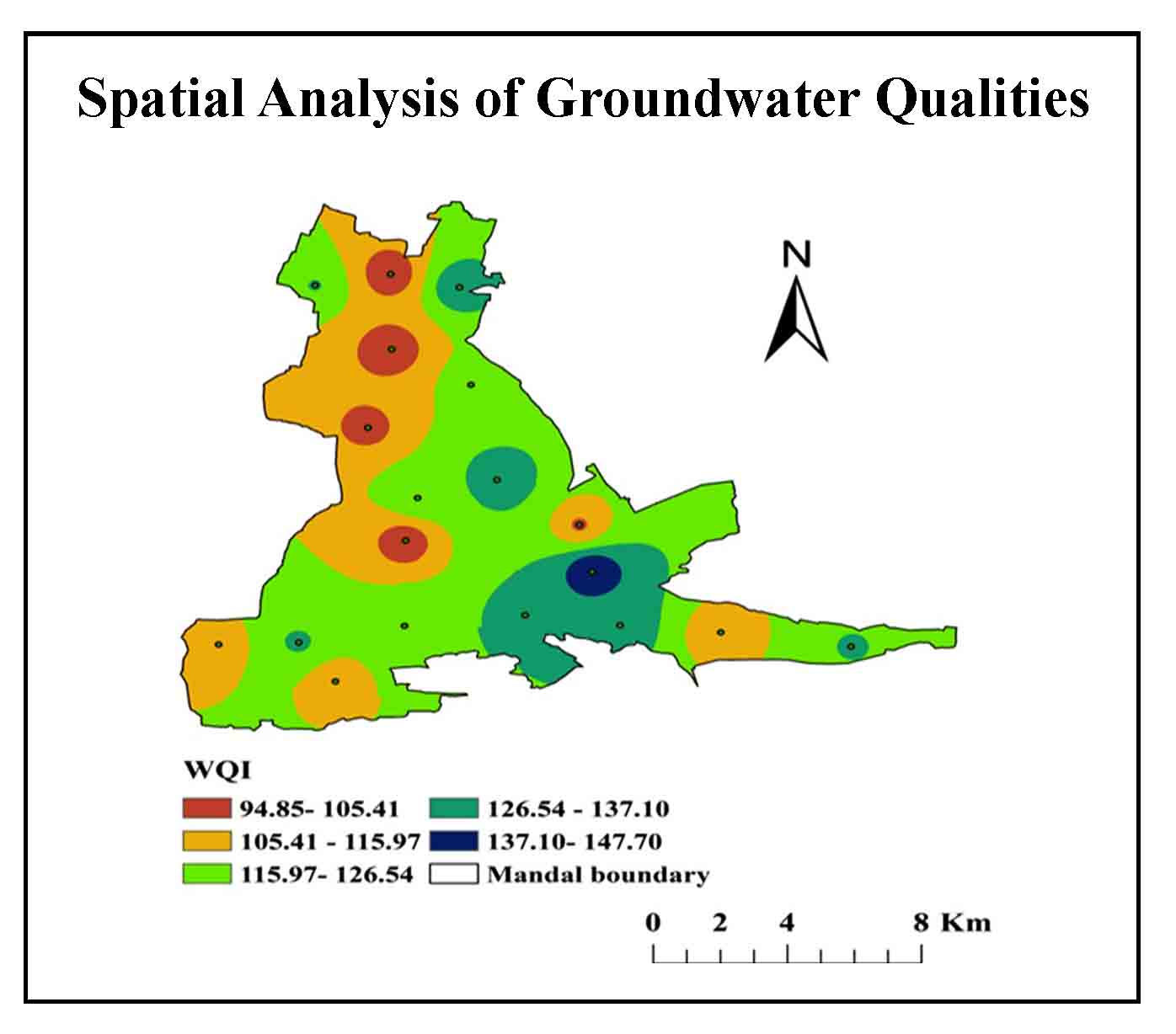 Spatial Analysis of Groundwater Qualities

N

WQI

94.85- 105.41
105.41 - 115.97
115.97- 126.54
126.54 - 137.10
137.10- 147.70
Mandal boundary

0 2 4 8 Km